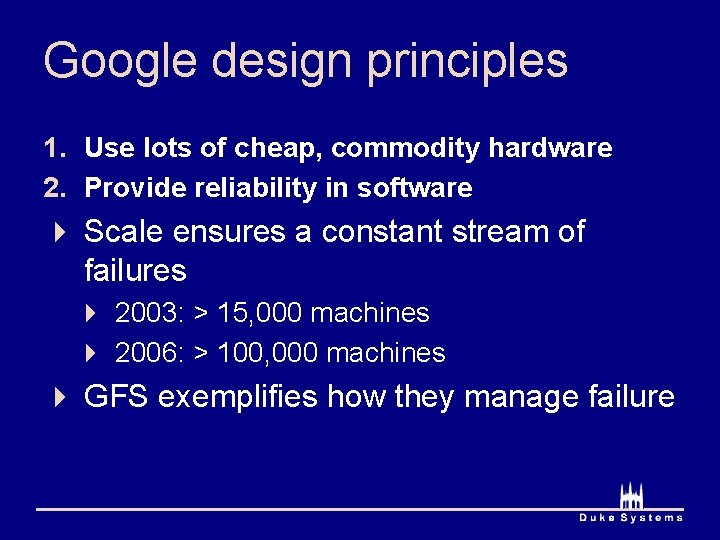 Google design principles

1. Use lots of cheap, commodity hardware
2. Provide reliability in software

Scale ensures a constant stream of failures

2003: > 15,000 machines

2006: > 100,000 machines

GFS exemplifies how they manage failure

Duke Systems